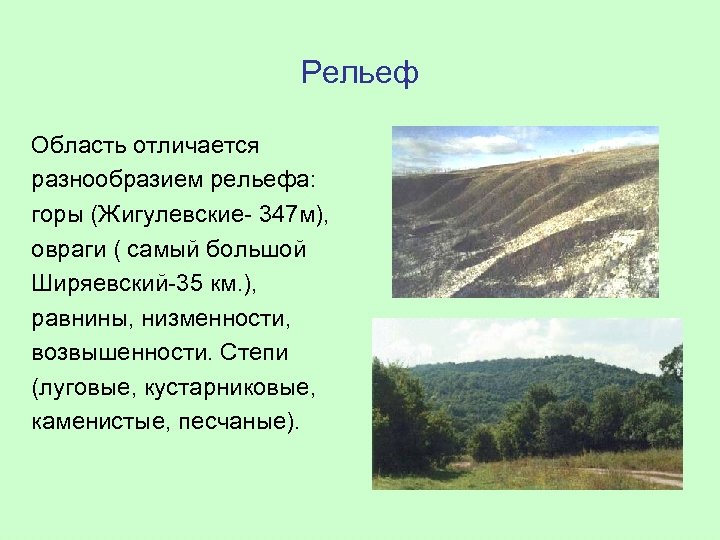 Рельеф

Область отличается разнообразием рельефа: горы (Жигулевские- 347м), овраги ( самый большой Ширяевский-35 км.), равнины, низменности, возвышенности. Степи (луговые, кустарниковые, каменистые, песчаные).